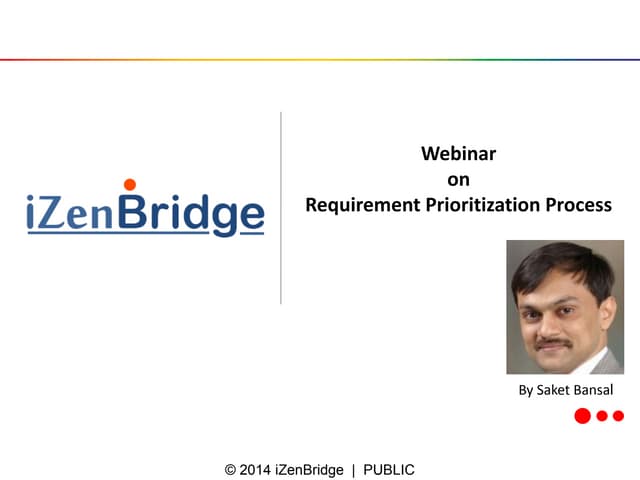 iZenBridge

Webinar
on
Requirement Prioritization Process

By Saket Bansal

© 2014 iZenBridge | PUBLIC